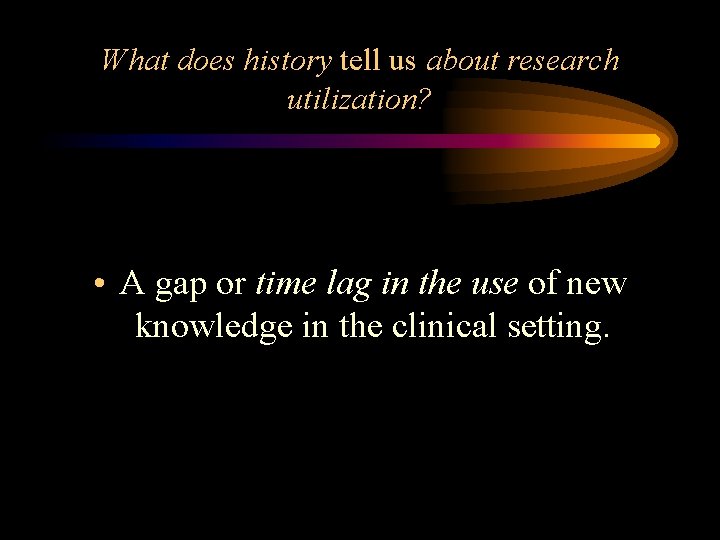 What does history tell us about research utilization?

• A gap or time lag in the use of new knowledge in the clinical setting.